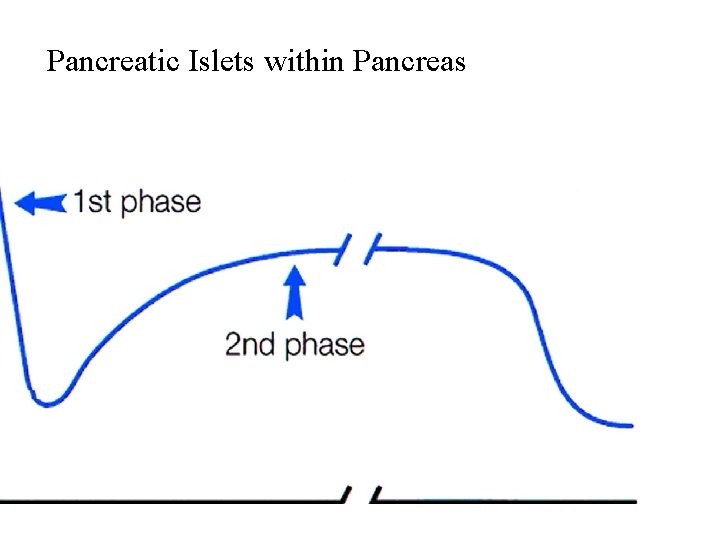 Pancreatic Islets within Pancreas

1st phase

2nd phase